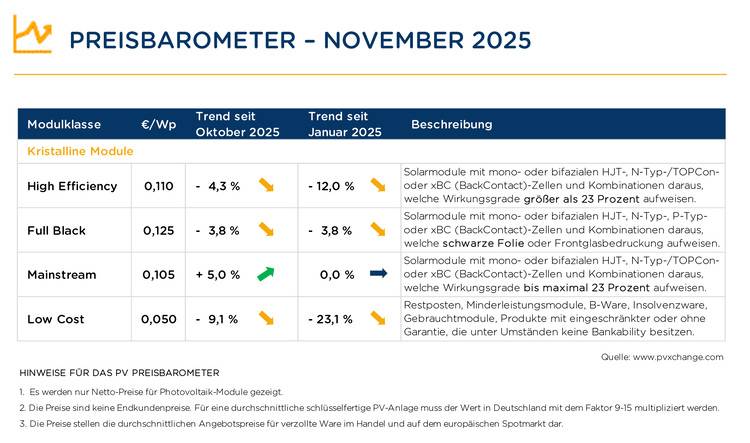 PREISBAROMETER – NOVEMBER 2025

| Modulklasse | €/Wp | Trend seit Oktober 2025 | Trend seit Januar 2025 | Beschreibung |
|---|---|---|---|---|
| Kristalline Module | | | | |
| High Efficiency | 0,110 | - 4,3 % | - 12,0 % | Solarmodule mit mono- oder bifazialen HJT-, N-Typ-/TOPCon- oder xBC (BackContact)-Zellen und Kombinationen daraus, welche Wirkungsgrade größer als 23 Prozent aufweisen. |
| Full Black | 0,125 | - 3,8 % | - 3,8 % | Solarmodule mit mono- oder bifazialen HJT-, N-Typ-, P-Typ- oder xBC (BackContact)-Zellen und Kombinationen daraus, welche schwarze Folie oder Frontglasbedruckung aufweisen. |
| Mainstream | 0,105 | + 5,0 % | 0,0 % | Solarmodule mit mono- oder bifazialen HJT-, N-Typ-/TOPCon- oder xBC (BackContact)-Zellen und Kombinationen daraus, welche Wirkungsgrade bis maximal 23 Prozent aufweisen. |
| Low Cost | 0,050 | - 9,1 % | - 23,1 % | Restposten, Minderleistungsmodule, B-Ware, Insolvenzware, Gebrauchtmodule, Produkte mit eingeschränkter oder ohne Garantie, die unter Umständen keine Bankability besitzen. |

Quelle: www.pvxchange.com

HINWEISE FÜR DAS PV PREISBAROMETER

1. Es werden nur Netto-Preise für Photovoltaik-Module gezeigt.
2. Die Preise sind keine Endkundenpreise. Für eine durchschnittliche schlüsselfertige PV-Anlage muss der Wert in Deutschland mit dem Faktor 9-15 multipliziert werden.
3. Die Preise stellen die durchschnittlichen Angebotspreise für verzollte Ware im Handel und auf dem europäischen Spotmarkt dar.